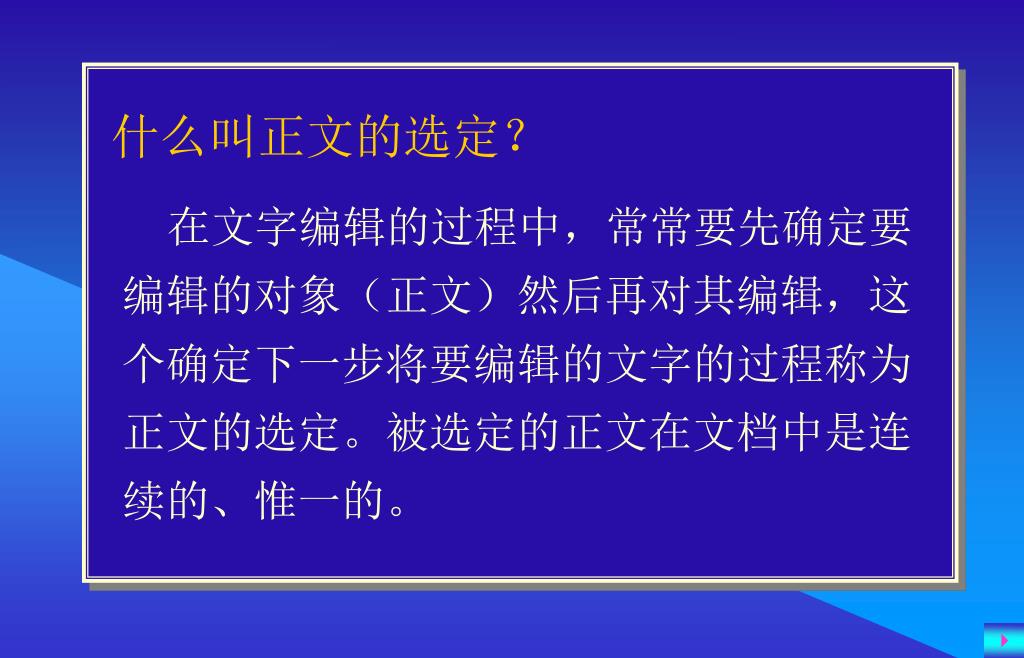 什么叫正文的选定？

在文字编辑的过程中，常常要先确定要编辑的对象（正文）然后再对其编辑，这个确定下一步将要编辑的文字的过程称为正文的选定。被选定的正文在文档中是连续的、惟一的。